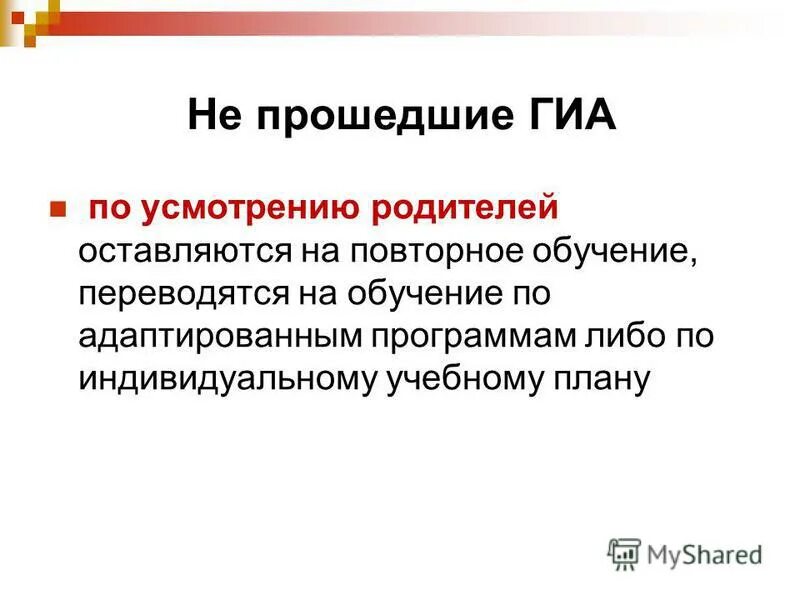 Не прошедшие ГИА

по усмотрению родителей оставляются на повторное обучение, переводятся на обучение по адаптированным программам либо по индивидуальному учебному плану

MyShared